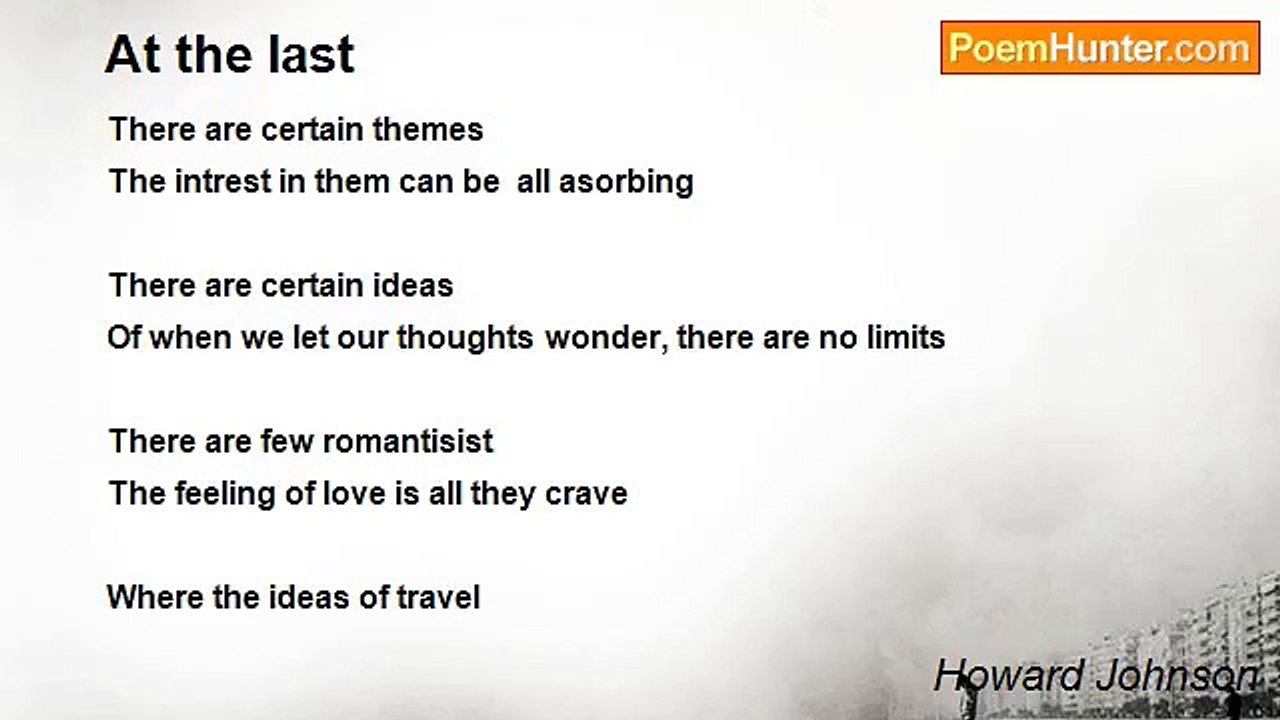 At the last

PoemHunter.com

There are certain themes
The intrest in them can be all asorbing

There are certain ideas
Of when we let our thoughts wonder, there are no limits

There are few romantisist
The feeling of love is all they crave

Where the ideas of travel

Howard Johnson